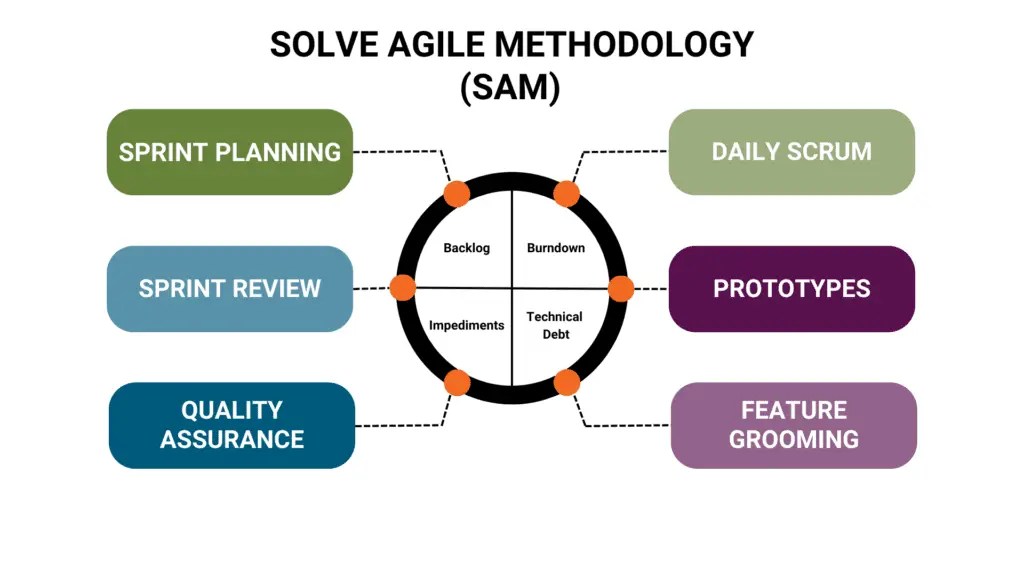 SOLVE AGILE METHODOLOGY (SAM)

SPRINT PLANNING

SPRINT REVIEW

QUALITY ASSURANCE

Backlog

Burndown

Impediments

Technical Debt

DAILY SCRUM

PROTOTYPES

FEATURE GROOMING